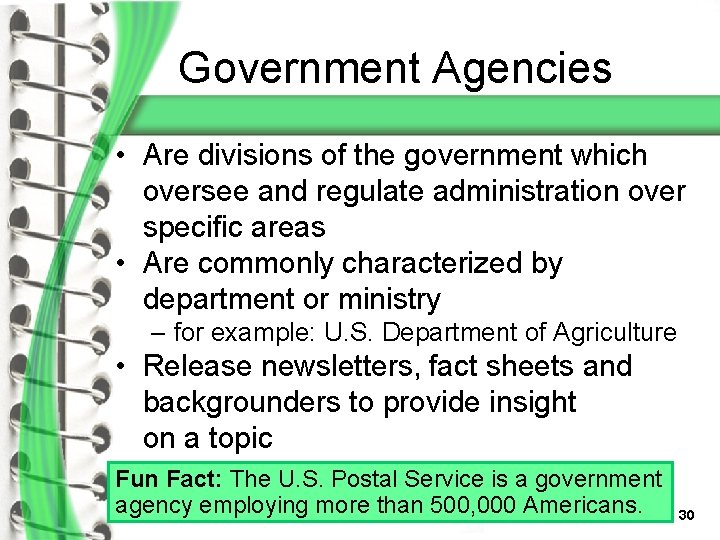 Government Agencies

• Are divisions of the government which oversee and regulate administration over specific areas
• Are commonly characterized by department or ministry
– for example: U.S. Department of Agriculture
• Release newsletters, fact sheets and backgrounders to provide insight on a topic

Fun Fact: The U.S. Postal Service is a government agency employing more than 500,000 Americans.

30